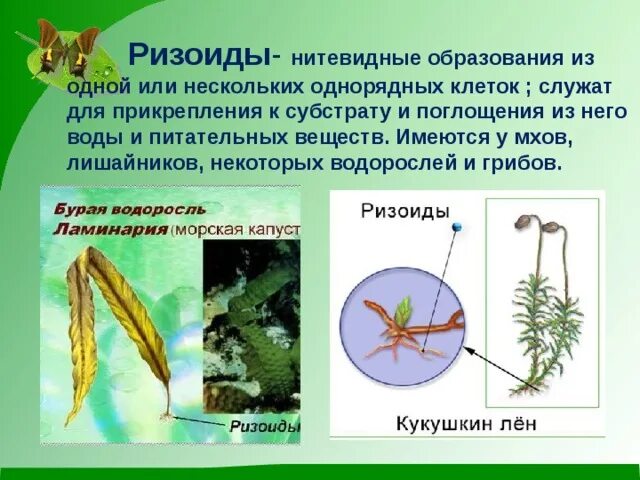 Ризоиды- нитевидные образования из одной или нескольких однорядных клеток ; служат для прикрепления к субстрату и поглощения из него воды и питательных веществ. Имеются у мхов, лишайников, некоторых водорослей и грибов.

Бурая водоросль Ламинария (морская капуст

Ризоиды

Ризоиды

Кукушкин лён